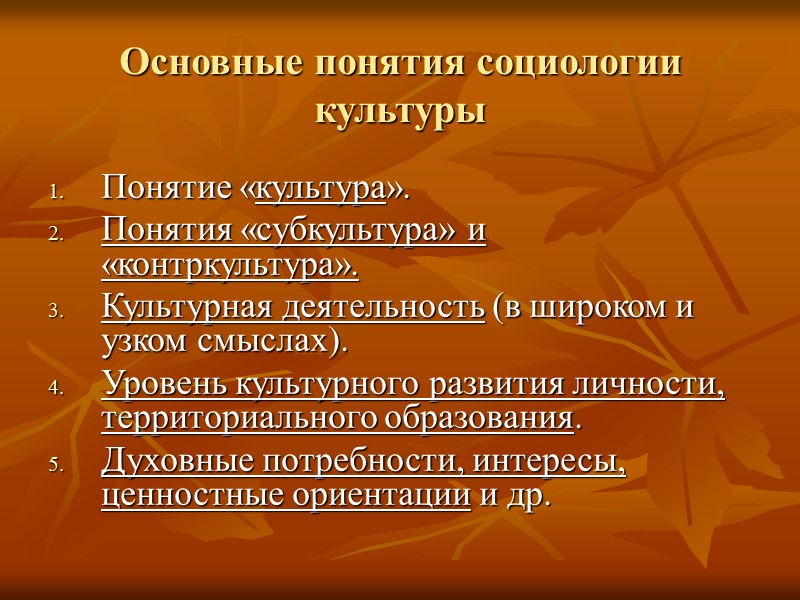 Основные понятия социологии культуры

1. Понятие «культура».
2. Понятия «субкультура» и «контркультура».
3. Культурная деятельность (в широком и узком смыслах).
4. Уровень культурного развития личности, территориального образования.
5. Духовные потребности, интересы, ценностные ориентации и др.